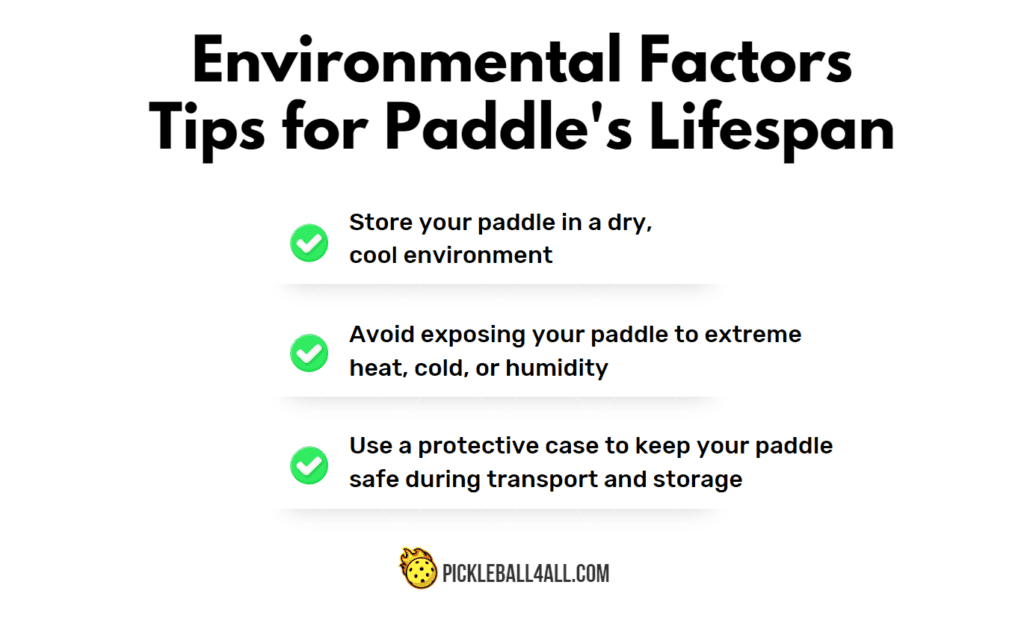 Environmental Factors Tips for Paddle's Lifespan

Store your paddle in a dry, cool environment

Avoid exposing your paddle to extreme heat, cold, or humidity

Use a protective case to keep your paddle safe during transport and storage

PICKLEBALL4ALL.COM